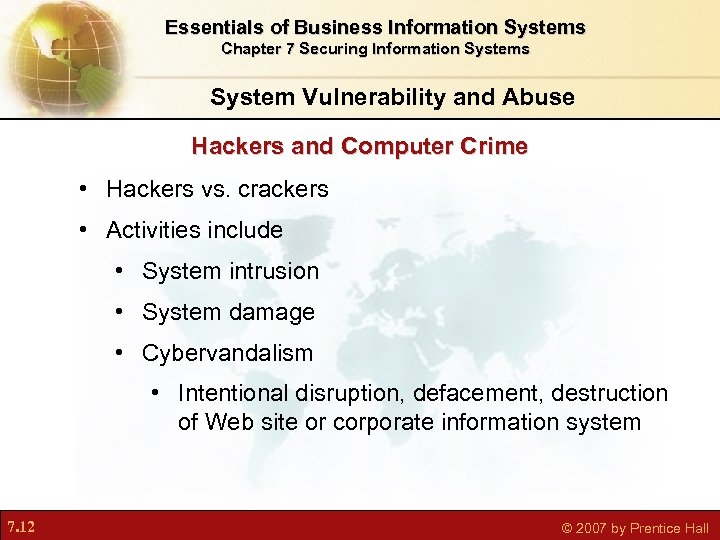 Essentials of Business Information Systems
Chapter 7 Securing Information Systems

System Vulnerability and Abuse

Hackers and Computer Crime

• Hackers vs. crackers
• Activities include
• System intrusion
• System damage
• Cybervandalism
• Intentional disruption, defacement, destruction of Web site or corporate information system

7.12

© 2007 by Prentice Hall